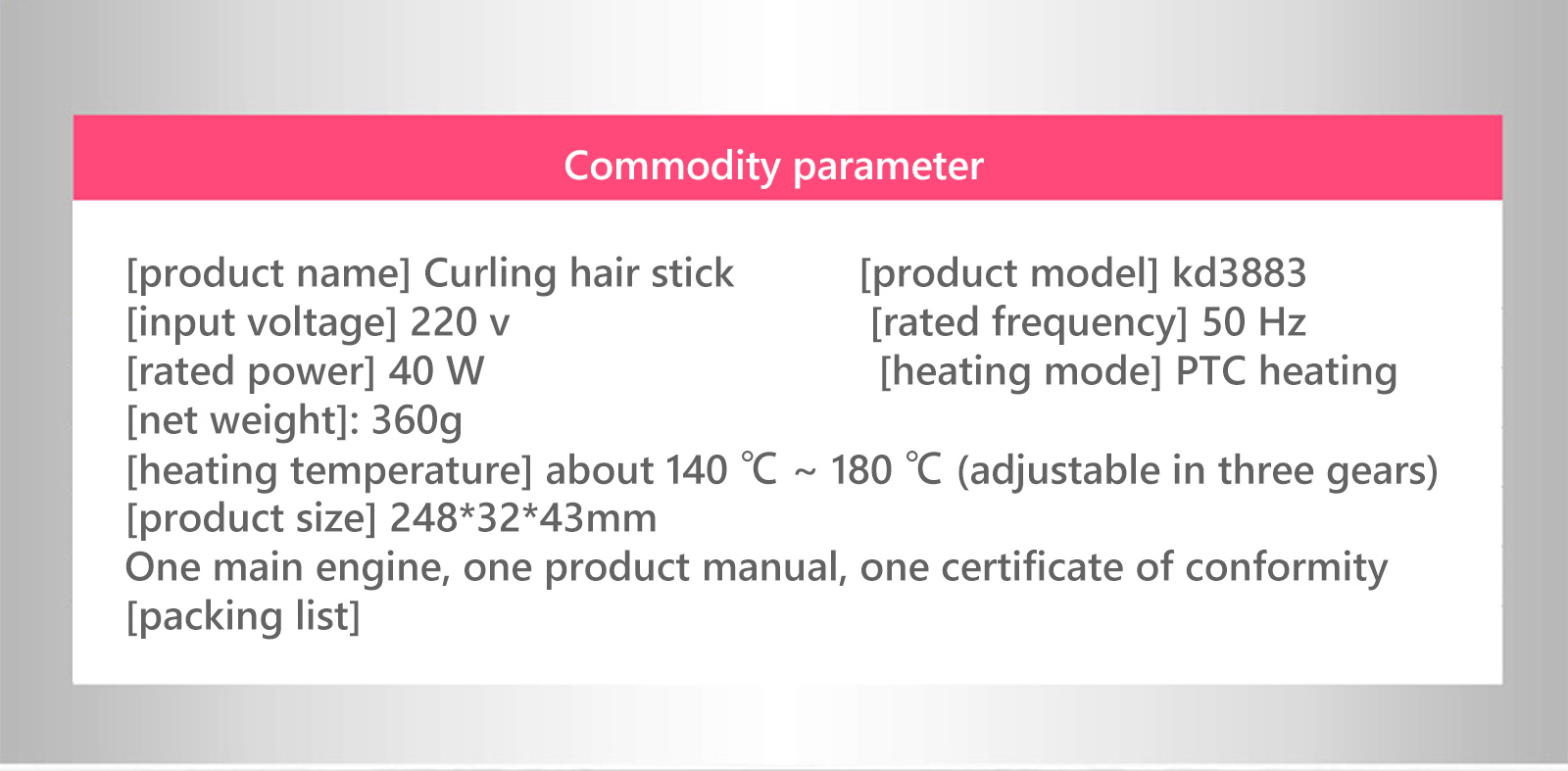 Commodity parameter

[product name] Curling hair stick
[product model] kd3883
[input voltage] 220 v
[rated frequency] 50 Hz
[rated power] 40 W
[heating mode] PTC heating
[net weight]: 360g
[heating temperature] about 140 ℃ ~ 180 ℃ (adjustable in three gears)
[product size] 248*32*43mm
One main engine, one product manual, one certificate of conformity
[packing list]